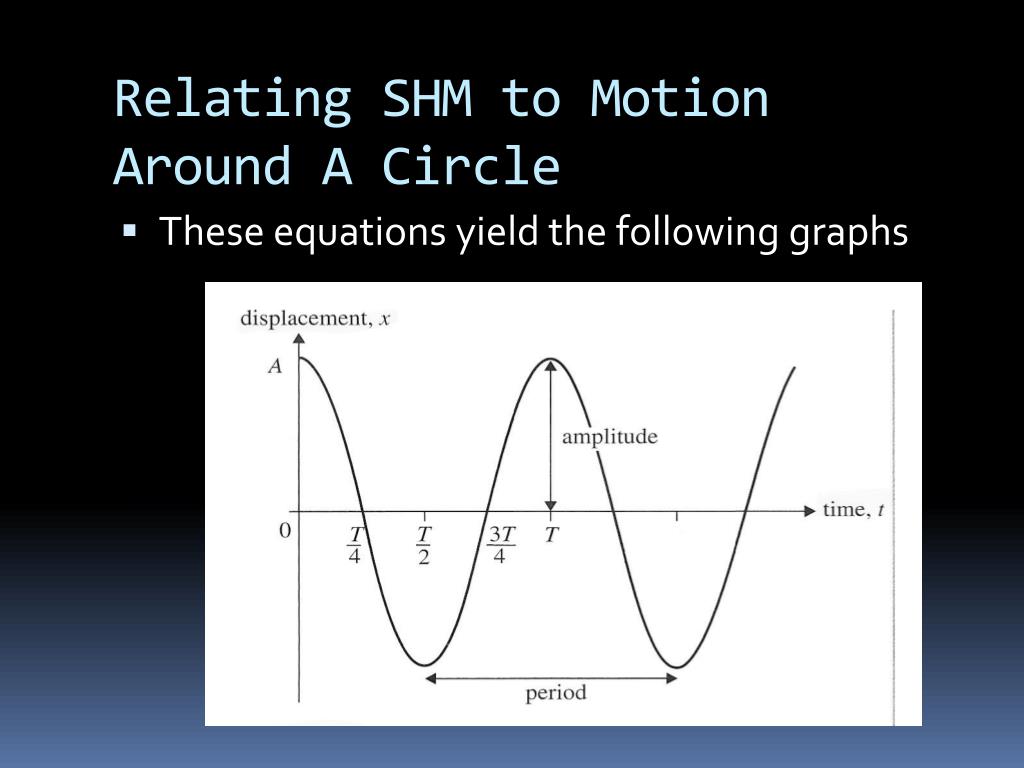 Relating SHM to Motion Around A Circle

▪ These equations yield the following graphs

displacement, $x$
$A$
amplitude
time, $t$
0
$\frac{T}{4}$
$\frac{T}{2}$
$\frac{3T}{4}$
$T$
period